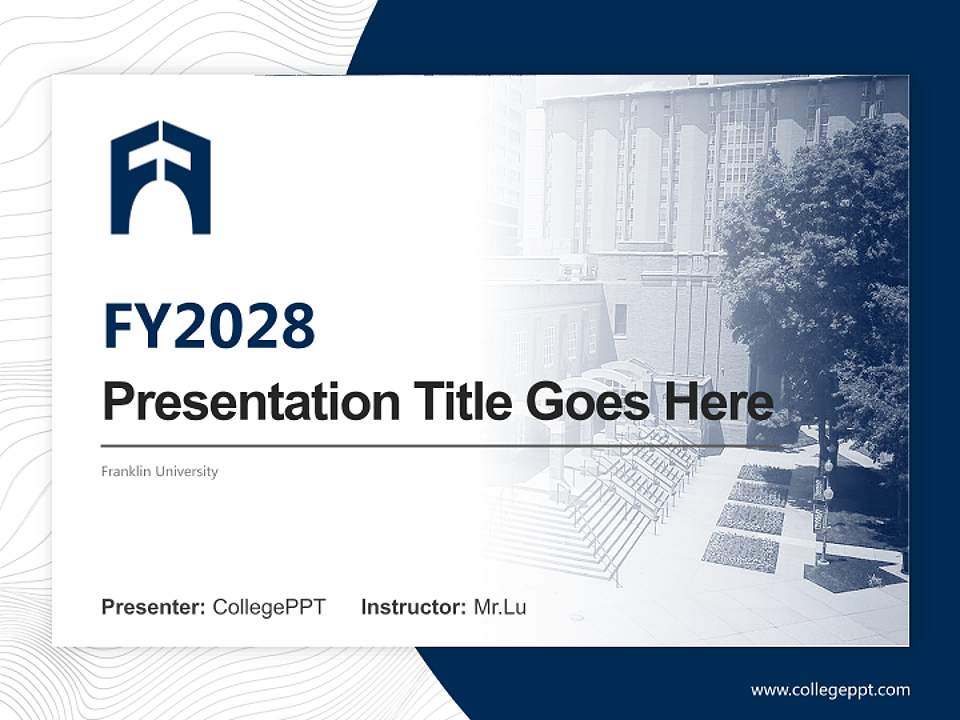 FY2028

Presentation Title Goes Here

Franklin University

Presenter: CollegePPT Instructor: Mr.Lu

www.collegeppt.com